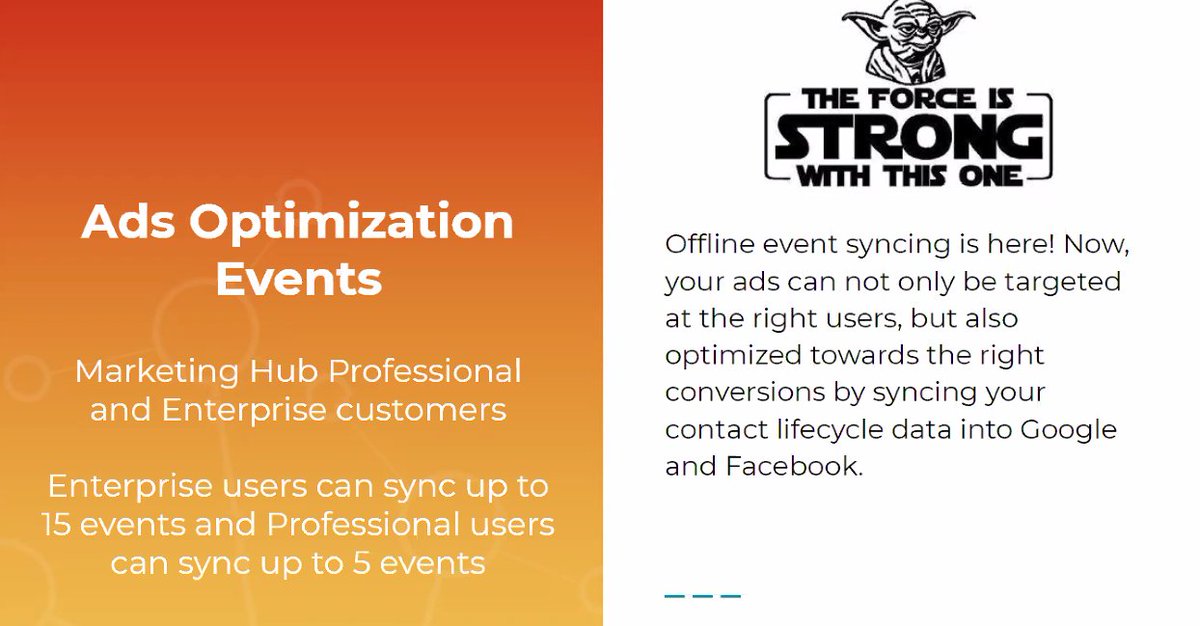 Ads Optimization Events

Marketing Hub Professional and Enterprise customers

Enterprise users can sync up to 15 events and Professional users can sync up to 5 events

THE FORCE IS
STRONG
WITH THIS ONE

Offline event syncing is here! Now, your ads can not only be targeted at the right users, but also optimized towards the right conversions by syncing your contact lifecycle data into Google and Facebook.